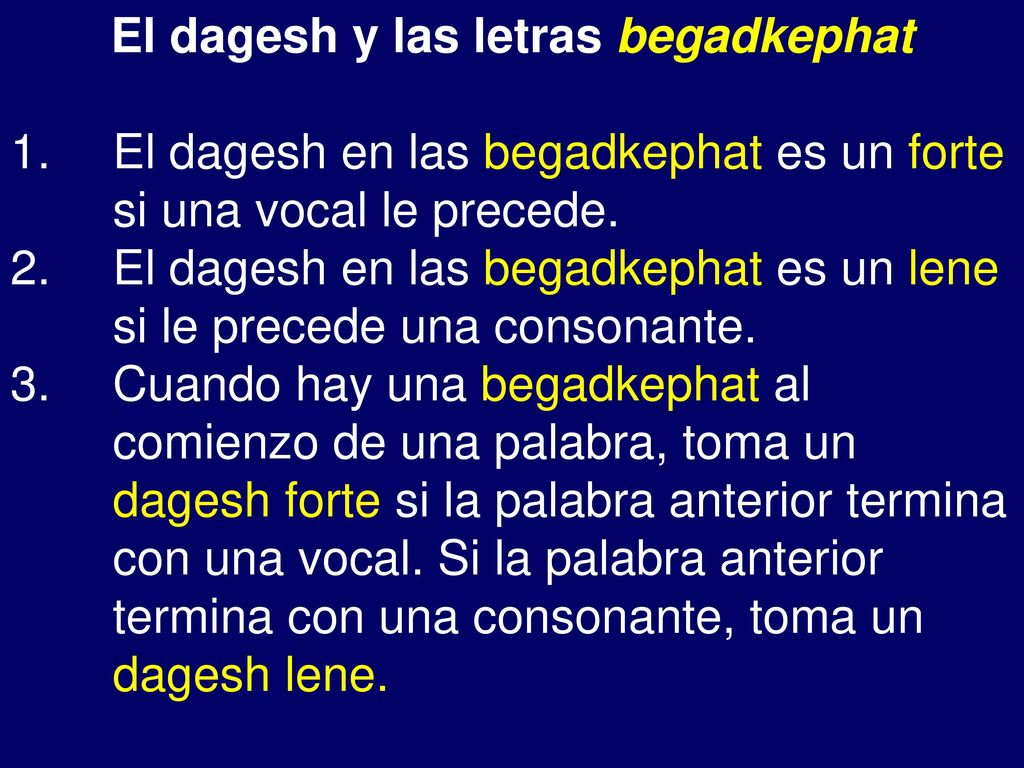 El dagesh y las letras begadkephat

1. El dagesh en las begadkephat es un forte si una vocal le precede.
2. El dagesh en las begadkephat es un lene si le precede una consonante.
3. Cuando hay una begadkephat al comienzo de una palabra, toma un dagesh forte si la palabra anterior termina con una vocal. Si la palabra anterior termina con una consonante, toma un dagesh lene.